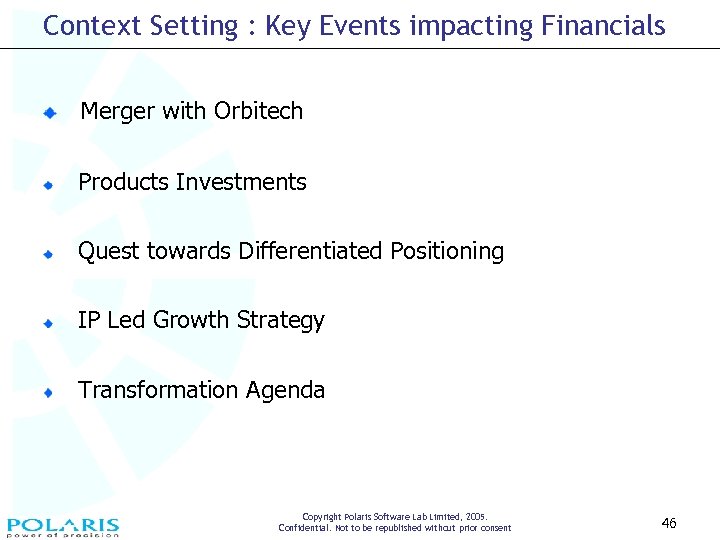 Context Setting : Key Events impacting Financials

Merger with Orbitech

Products Investments

Quest towards Differentiated Positioning

IP Led Growth Strategy

Transformation Agenda

POLARIS
power of precision

Copyright Polaris Software Lab Limited, 2005.
Confidential. Not to be republished without prior consent

46